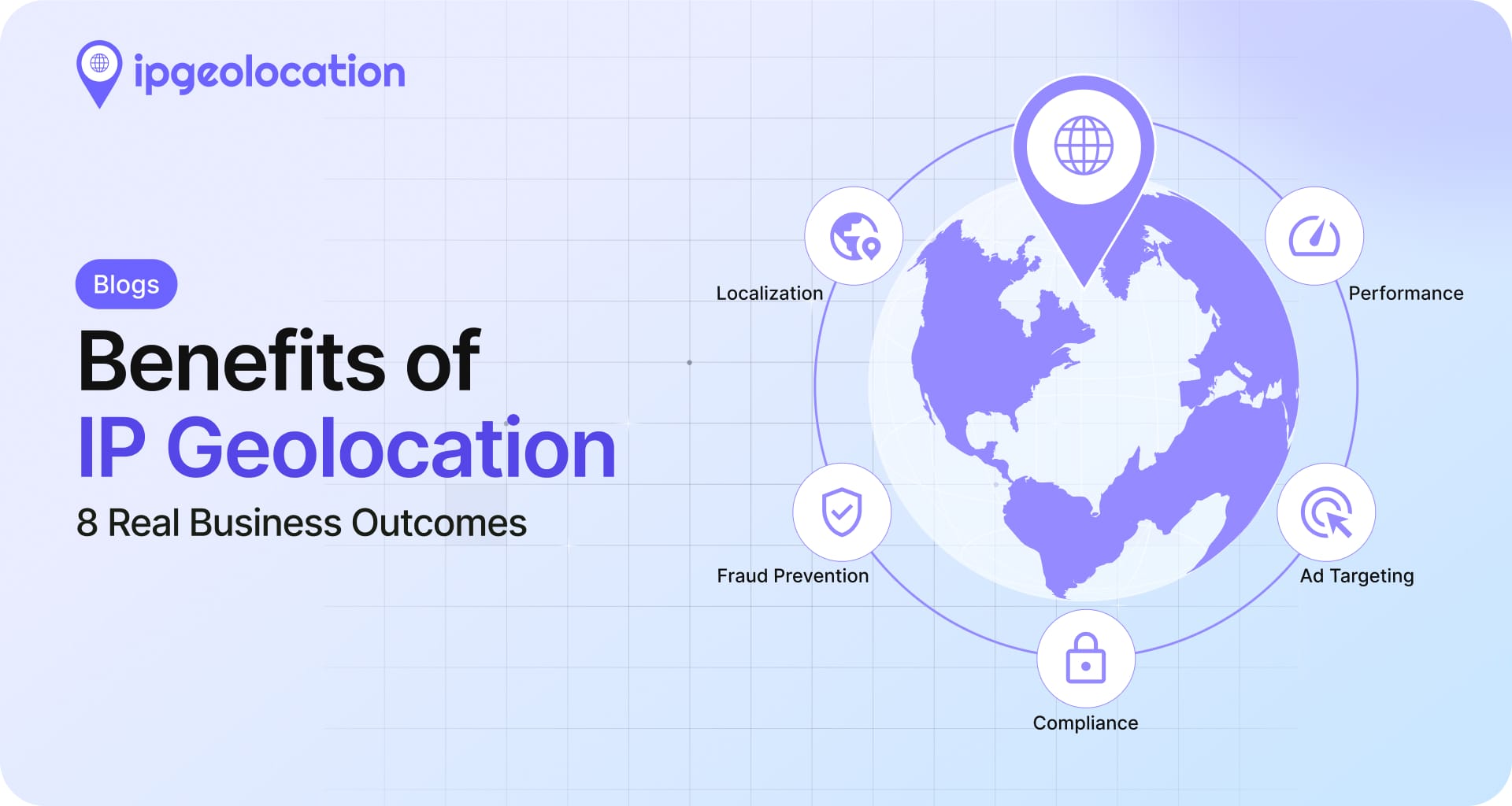 ipgeolocation

Blogs

Benefits of
IP Geolocation

8 Real Business Outcomes

Localization

Performance

Fraud Prevention

Ad Targeting

Compliance